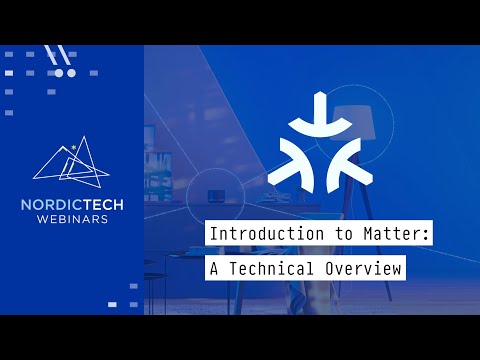 NORDICTECH
WEBINARS

Introduction to Matter:
A Technical Overview